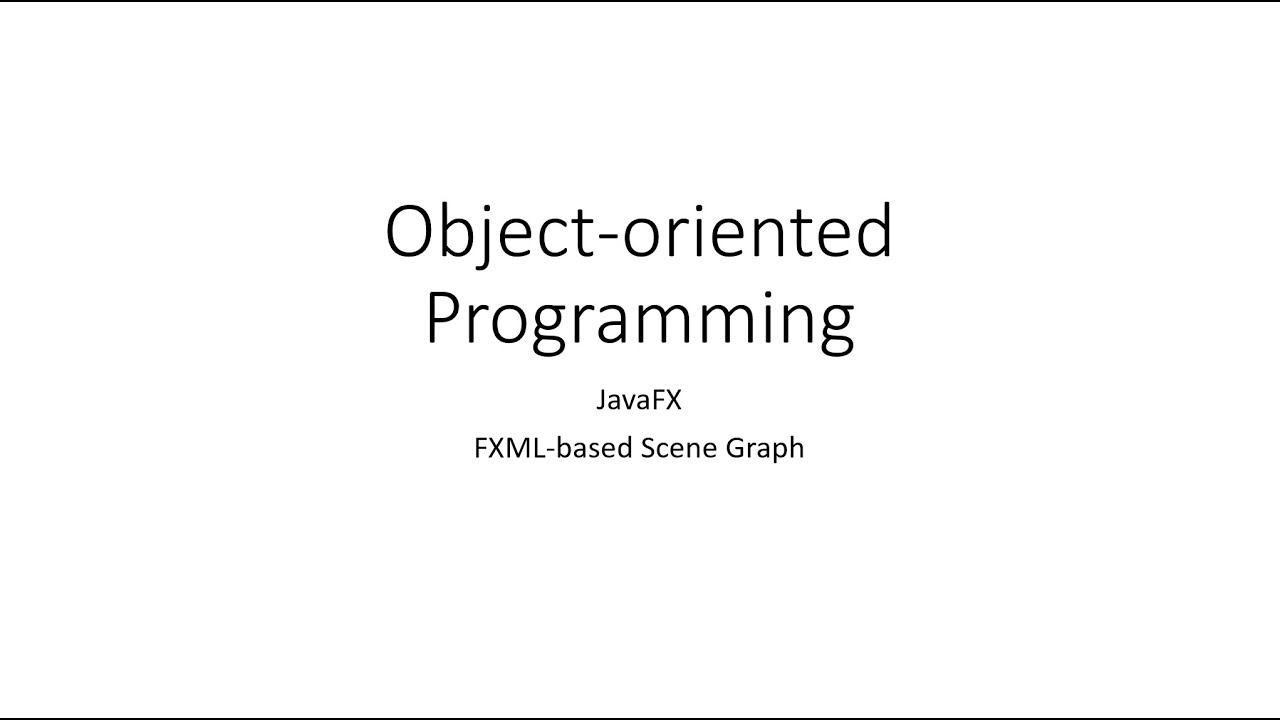 Object-oriented Programming

JavaFX

FXML-based Scene Graph